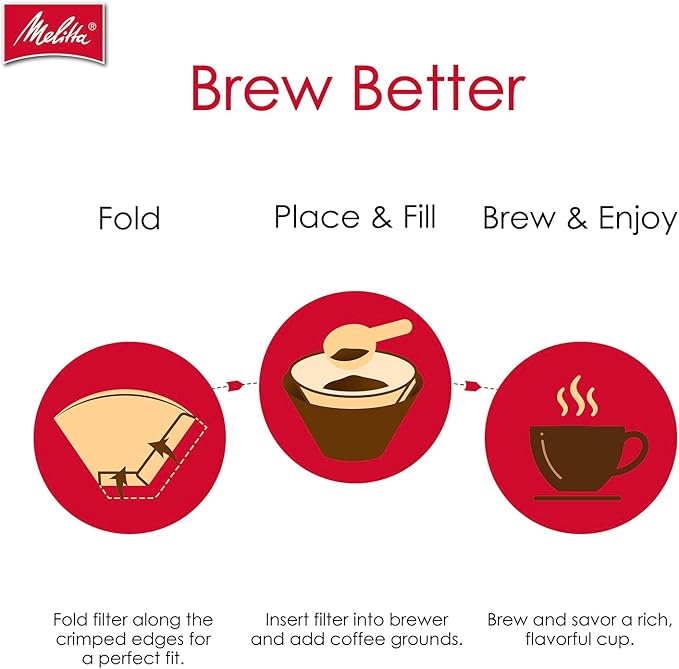 Melitta®

Brew Better

Fold

Place & Fill

Brew & Enjoy

Fold filter along the crimped edges for a perfect fit.

Insert filter into brewer and add coffee grounds.

Brew and savor a rich, flavorful cup.